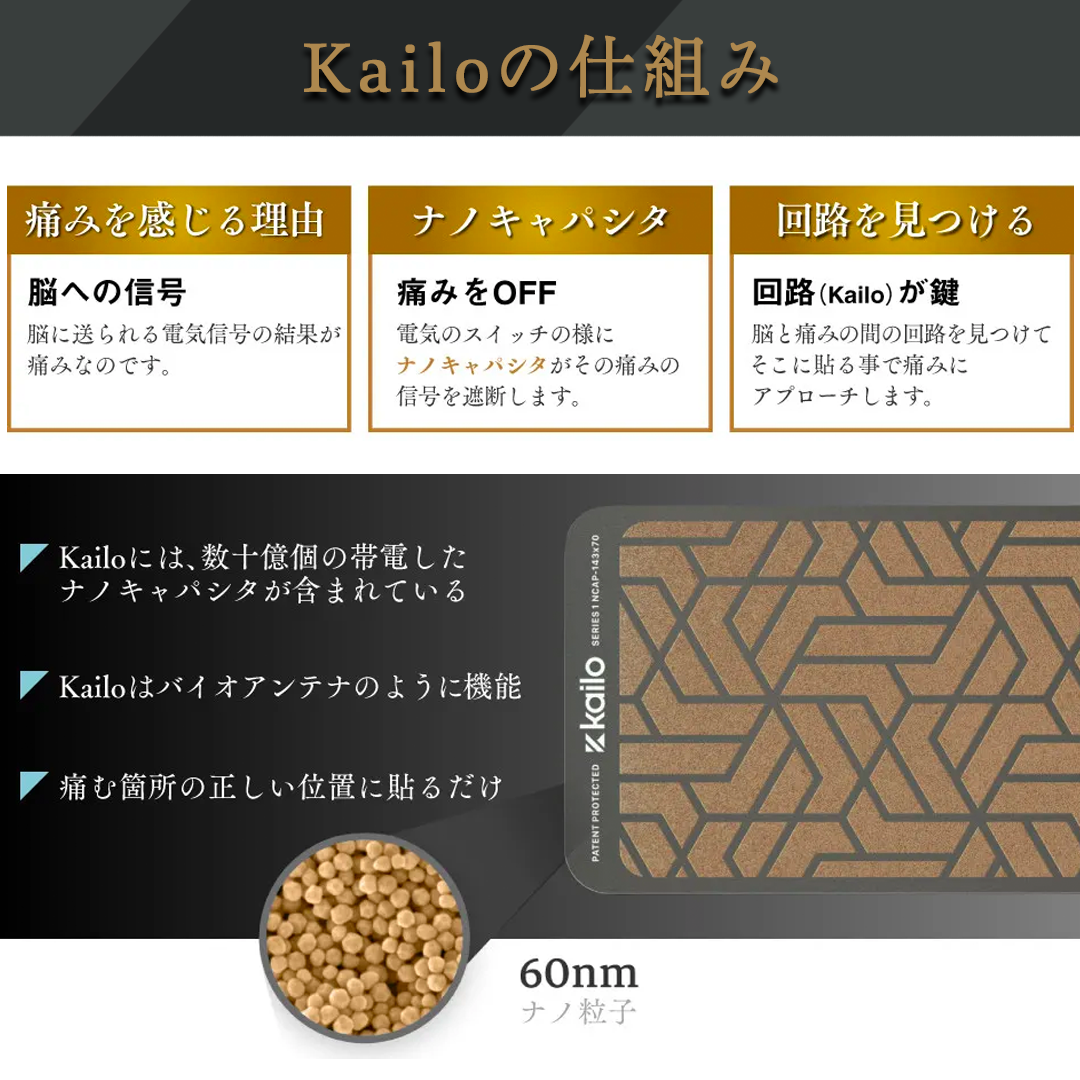 Kailoの仕組み

痛みを感じる理由

脳への信号

脳に送られる電気信号の結果が痛みなのです。

ナノキャパシタ

痛みをOFF

電気のスイッチの様にナノキャパシタがその痛みの信号を遮断します。

回路を見つける

回路(Kailo)が鍵

脳と痛みの間の回路を見つけてそこに貼る事で痛みにアプローチします。

Kailoには、数十億個の帯電したナノキャパシタが含まれている

Kailoはバイオアンテナのように機能

痛む箇所の正しい位置に貼るだけ

PATENT PROTECTED

kailo

SERIES 1 NCAP-143x70

60nm
ナノ粒子